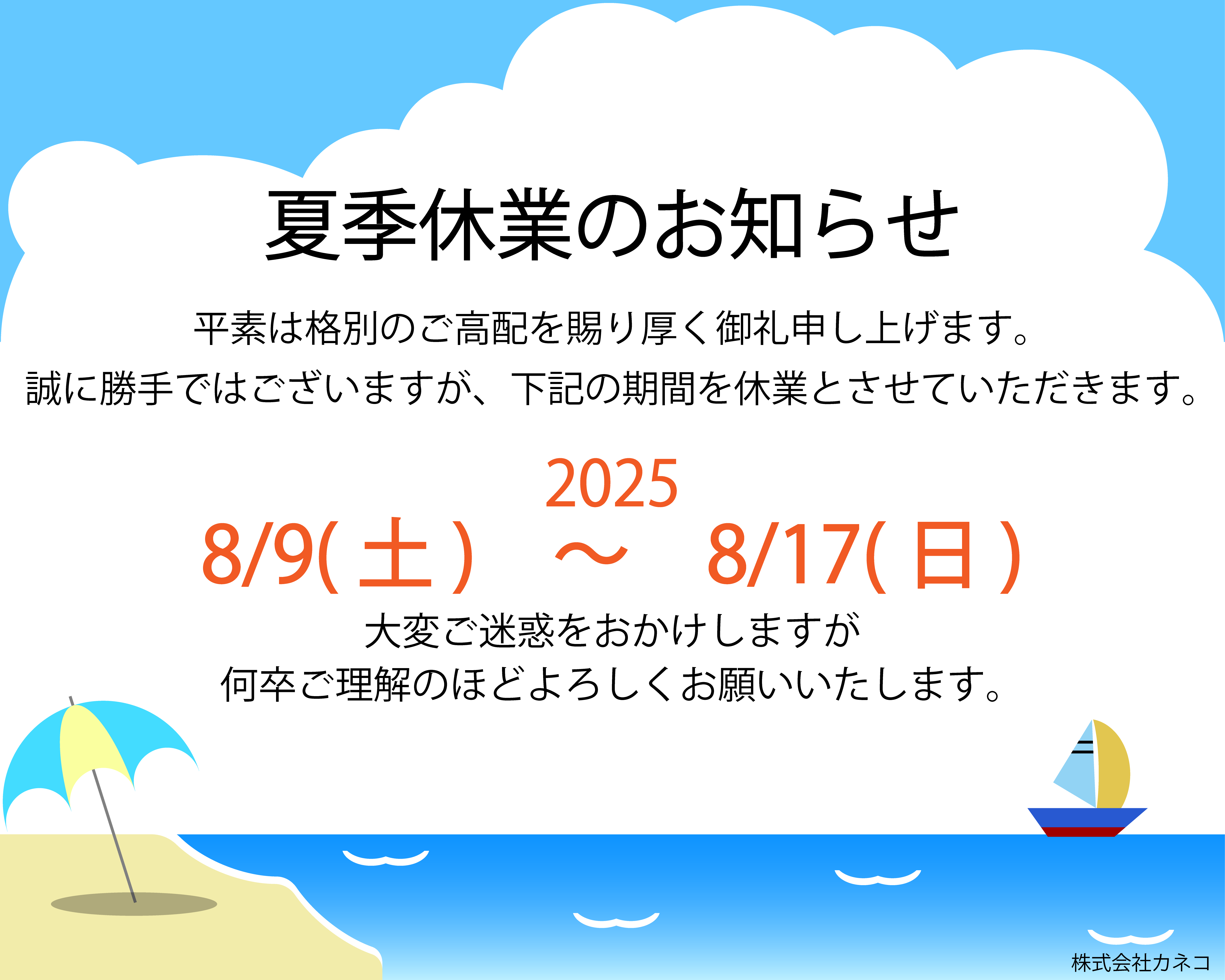 夏季休業のお知らせ

平素は格別のご高配を賜り厚く御礼申し上げます。
誠に勝手ではございますが、下記の期間を休業とさせていただきます。

2025
8/9(土) ～ 8/17(日)

大変ご迷惑をおかけしますが
何卒ご理解のほどよろしくお願いいたします。

株式会社カネコ